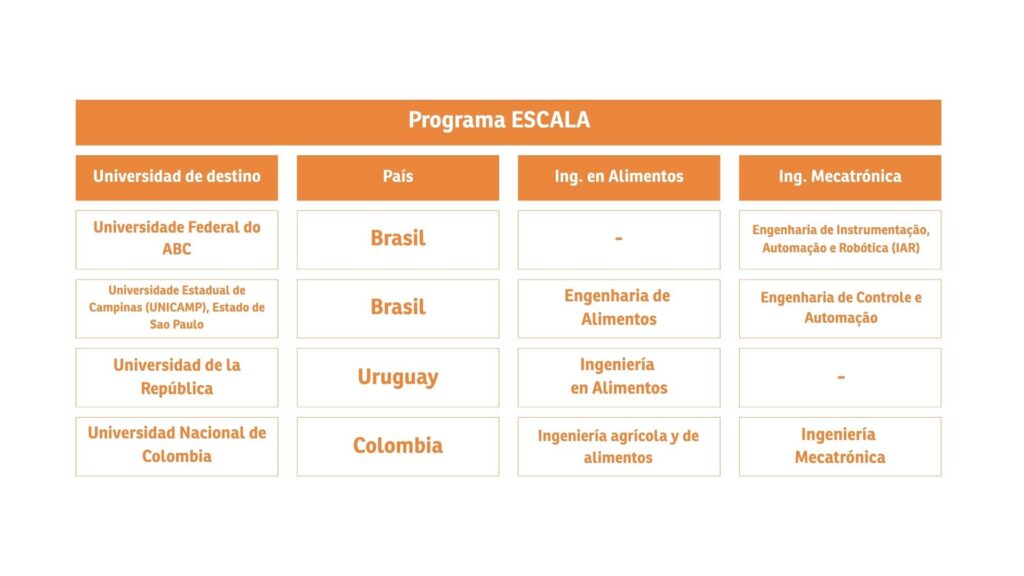 Programa ESCALA

| Universidad de destino | País | Ing. en Alimentos | Ing. Mecatrónica |
|---|---|---|---|
| Universidade Federal do ABC | Brasil | - | Engenharia de Instrumentação, Automação e Robótica (IAR) |
| Universidade Estadual de Campinas (UNICAMP), Estado de Sao Paulo | Brasil | Engenharia de Alimentos | Engenharia de Controle e Automação |
| Universidad de la República | Uruguay | Ingeniería en Alimentos | - |
| Universidad Nacional de Colombia | Colombia | Ingeniería agrícola y de alimentos | Ingeniería Mecatrónica |